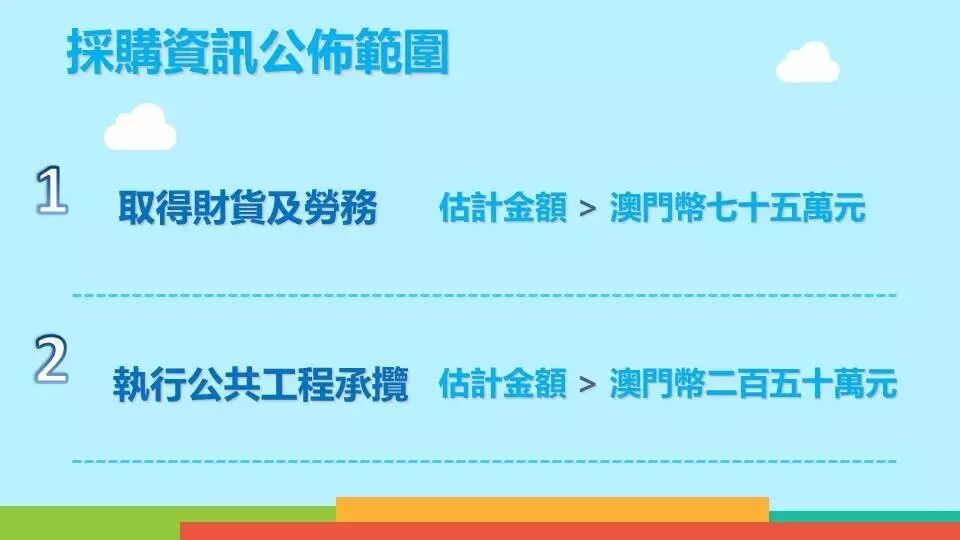 採購資訊公佈範圍

1 取得財貨及勞務 估計金額 > 澳門幣七十五萬元

2 執行公共工程承攬 估計金額 > 澳門幣二百五十萬元